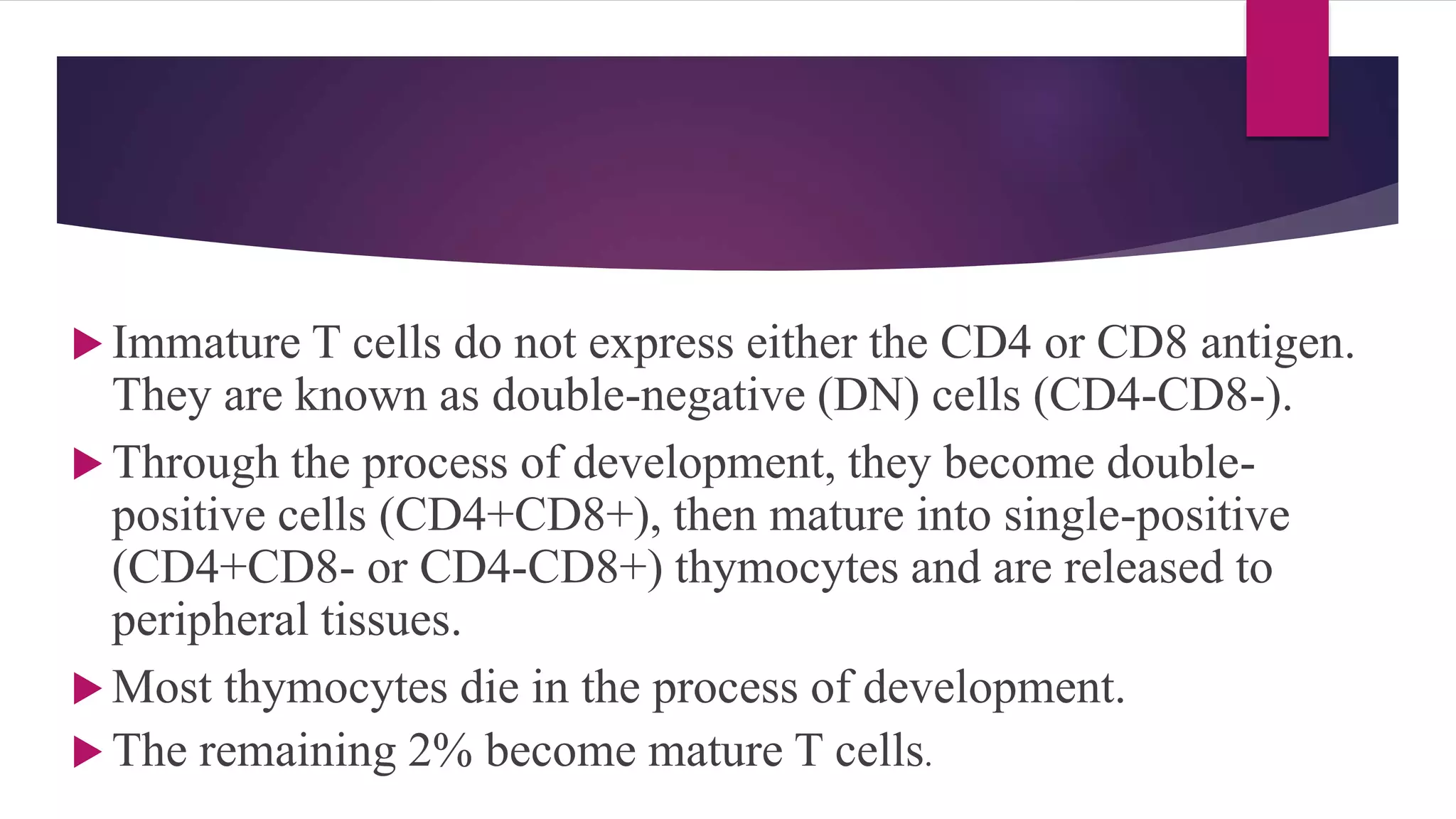 ▶ Immature T cells do not express either the CD4 or CD8 antigen. They are known as double-negative (DN) cells (CD4-CD8-).

▶ Through the process of development, they become double-positive cells (CD4+CD8+), then mature into single-positive (CD4+CD8- or CD4-CD8+) thymocytes and are released to peripheral tissues.

▶ Most thymocytes die in the process of development.

▶ The remaining 2% become mature T cells.